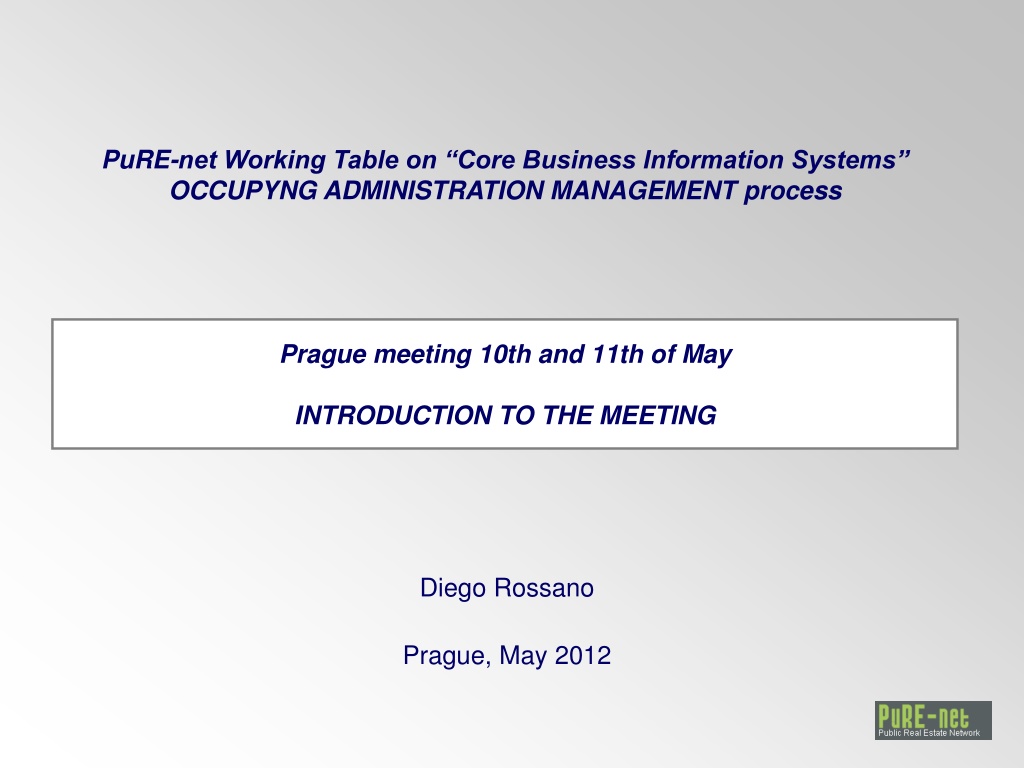 PuRE-net Working Table on “Core Business Information Systems” OCCUPYNG ADMINISTRATION MANAGEMENT process

Prague meeting 10th and 11th of May

INTRODUCTION TO THE MEETING

Diego Rossano

Prague, May 2012

PuRE-net
Public Real Estate Network